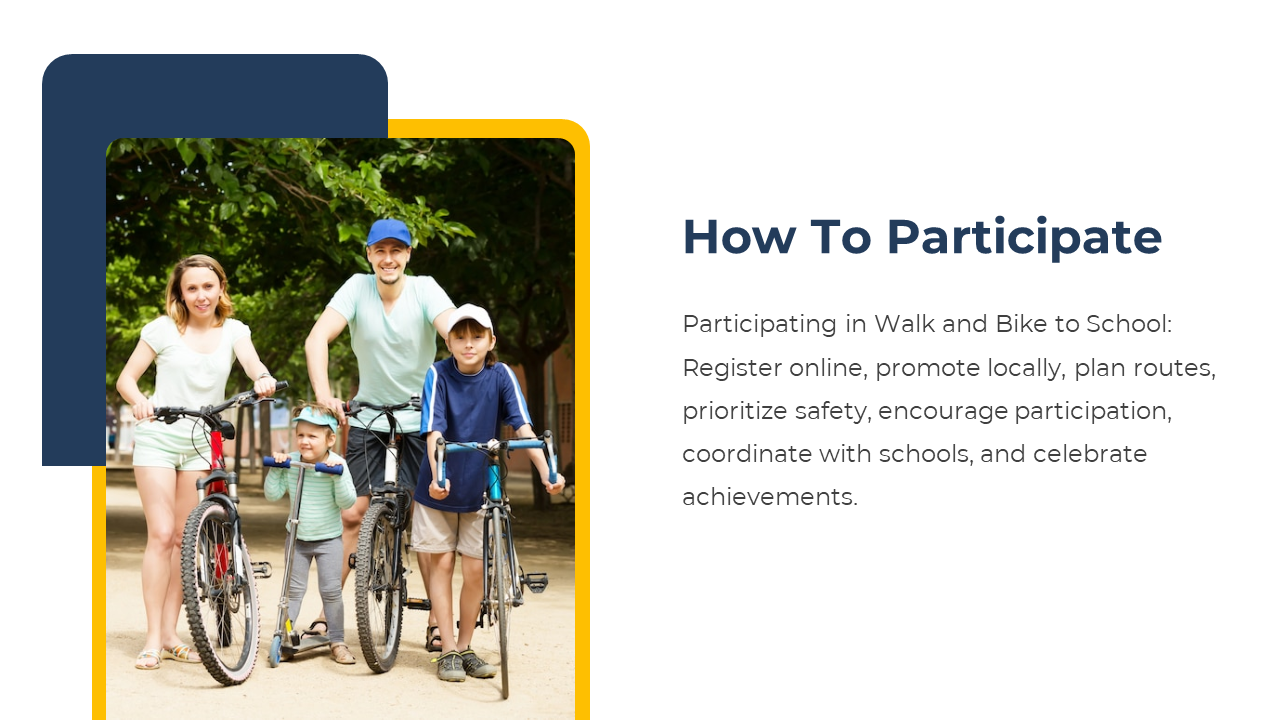 How To Participate

Participating in Walk and Bike to School: Register online, promote locally, plan routes, prioritize safety, encourage participation, coordinate with schools, and celebrate achievements.